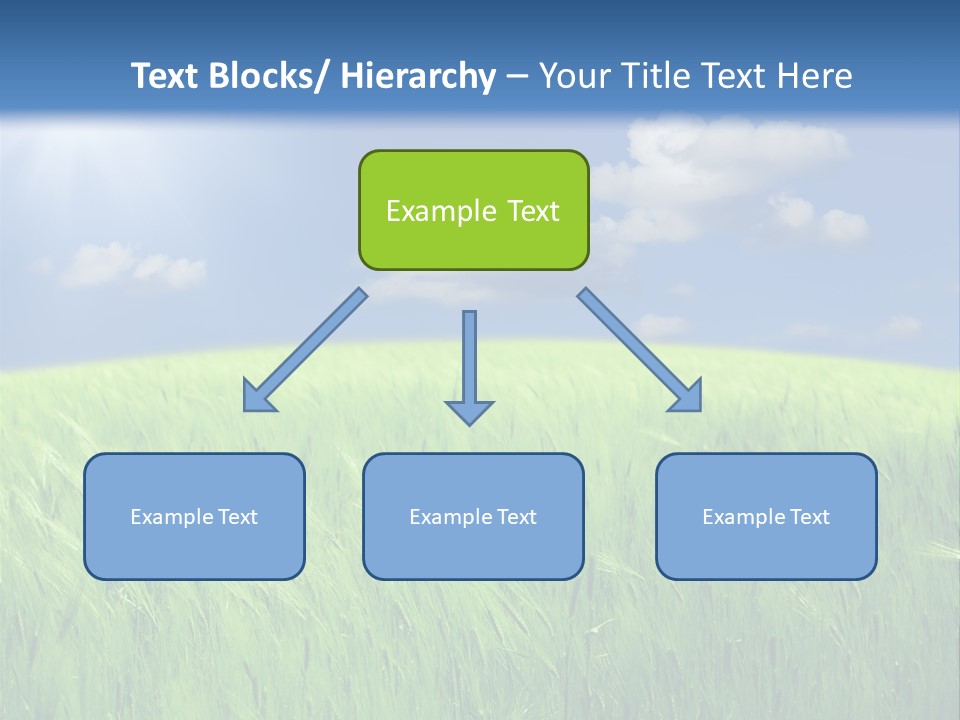 Text Blocks/ Hierarchy – Your Title Text Here

Example Text

Example Text

Example Text

Example Text